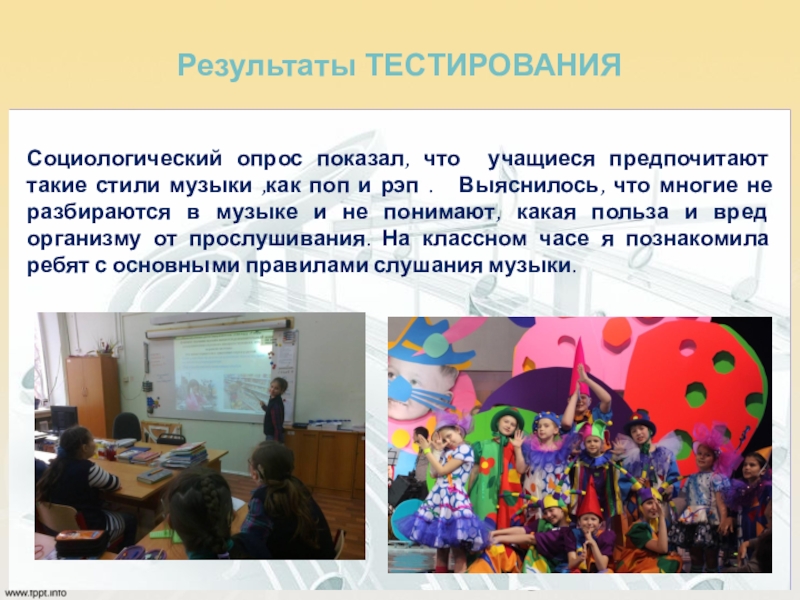 Результаты ТЕСТИРОВАНИЯ

Социологический опрос показал, что учащиеся предпочитают такие стили музыки ,как поп и рэп . Выяснилось, что многие не разбираются в музыке и не понимают, какая польза и вред организму от прослушивания. На классном часе я познакомила ребят с основными правилами слушания музыки.

www.tppt.info